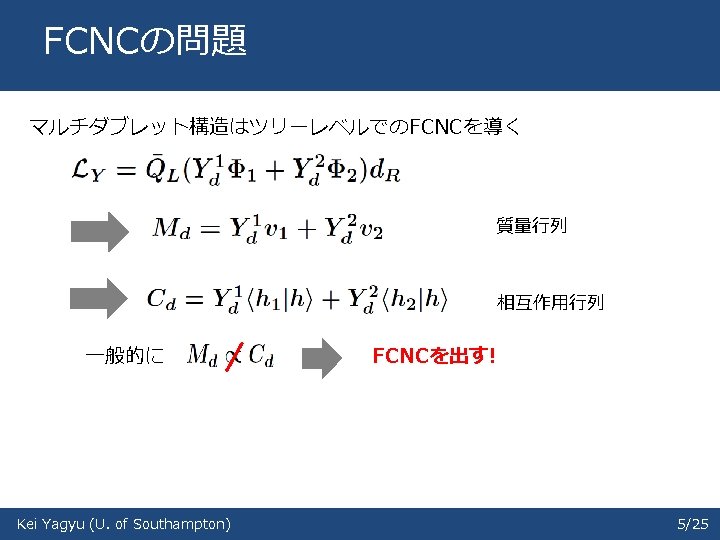 FCNCの問題

マルチダブレット構造はツリーレベルでのFCNCを導く

$\mathcal{L}_Y = \bar{Q}_L(Y_d^1\Phi_1 + Y_d^2\Phi_2)d_R$

$M_d = Y_d^1 v_1 + Y_d^2 v_2$ 質量行列

$C_d = Y_d^1\langle h_1|h\rangle + Y_d^2\langle h_2|h\rangle$ 相互作用行列

一般的に $M_d \not\propto C_d$ FCNCを出す!

Kei Yagyu (U. of Southampton) 5/25